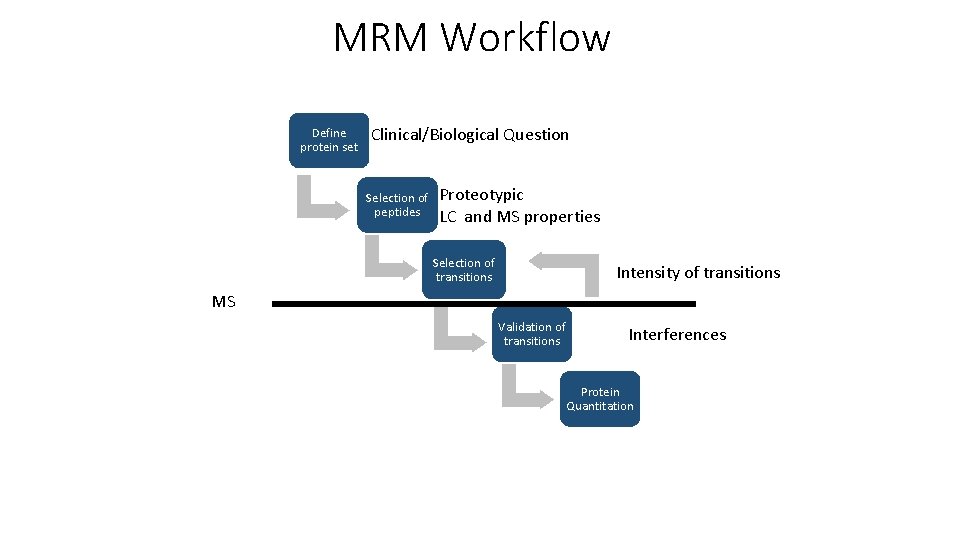 MRM Workflow

Define protein set

Clinical/Biological Question

Selection of peptides

Proteotypic
LC and MS properties

Selection of transitions

Intensity of transitions

MS

Validation of transitions

Interferences

Protein Quantitation